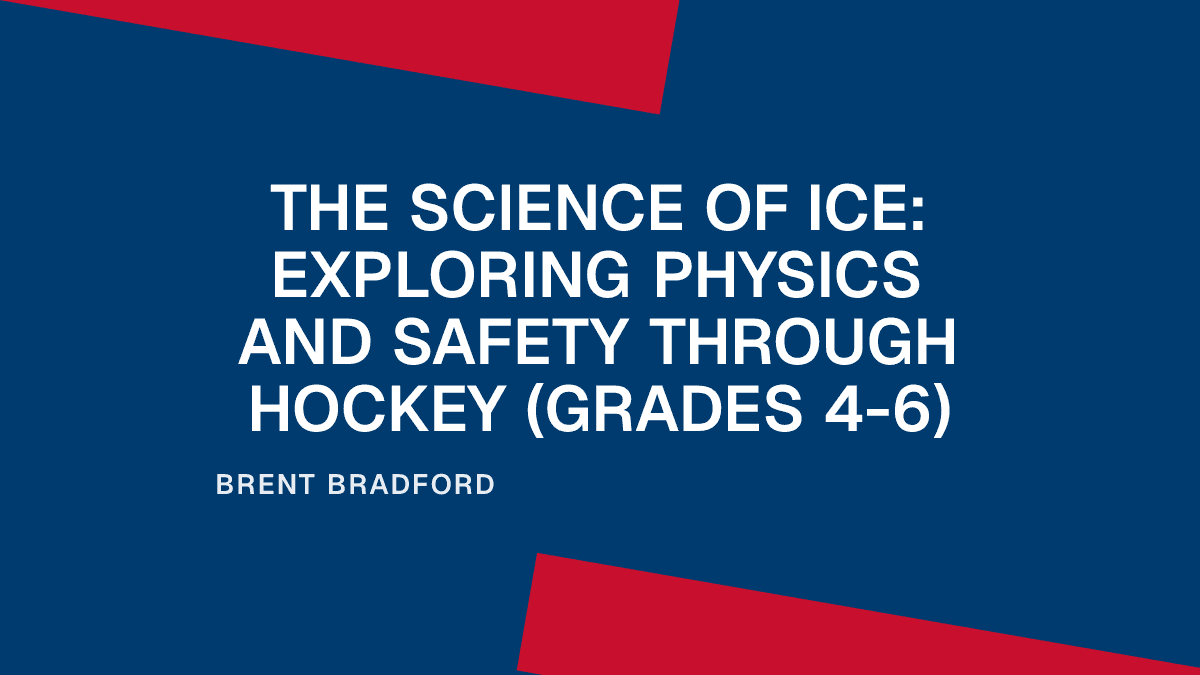 THE SCIENCE OF ICE: EXPLORING PHYSICS AND SAFETY THROUGH HOCKEY (GRADES 4-6)

BRENT BRADFORD